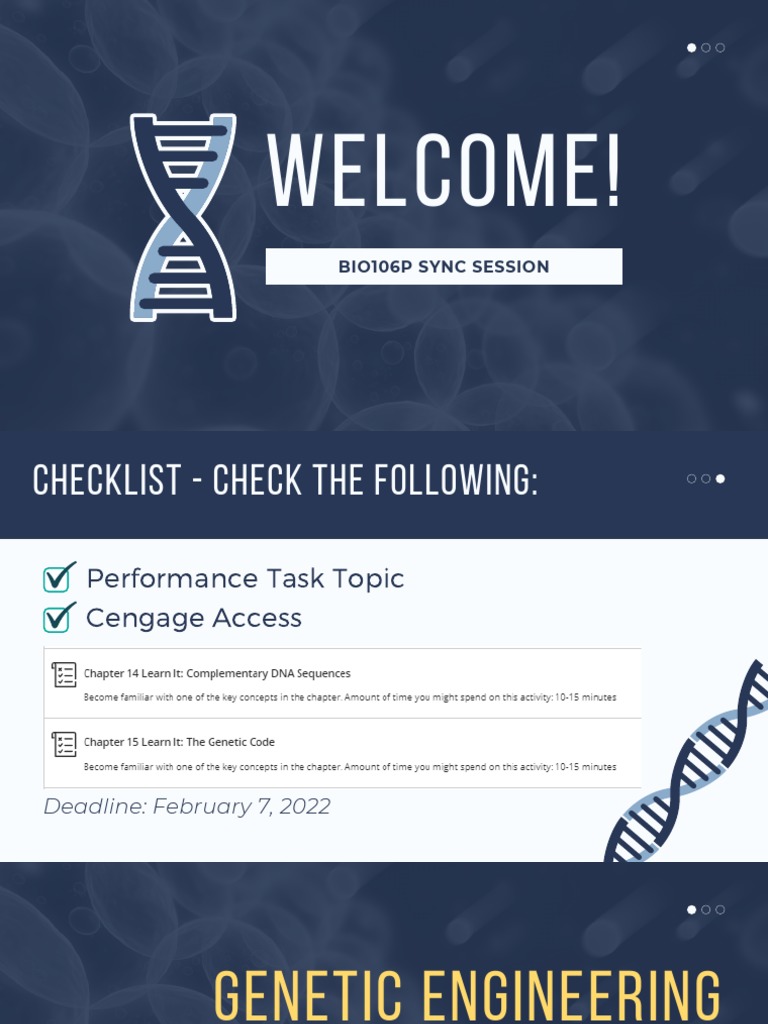 WELCOME!

BIO106P SYNC SESSION

CHECKLIST - CHECK THE FOLLOWING:

Performance Task Topic

Cengage Access

Chapter 14 Learn It: Complementary DNA Sequences

Become familiar with one of the key concepts in the chapter. Amount of time you might spend on this activity: 10-15 minutes

Chapter 15 Learn It: The Genetic Code

Become familiar with one of the key concepts in the chapter. Amount of time you might spend on this activity: 10-15 minutes

Deadline: February 7, 2022

GENETIC ENGINEERING